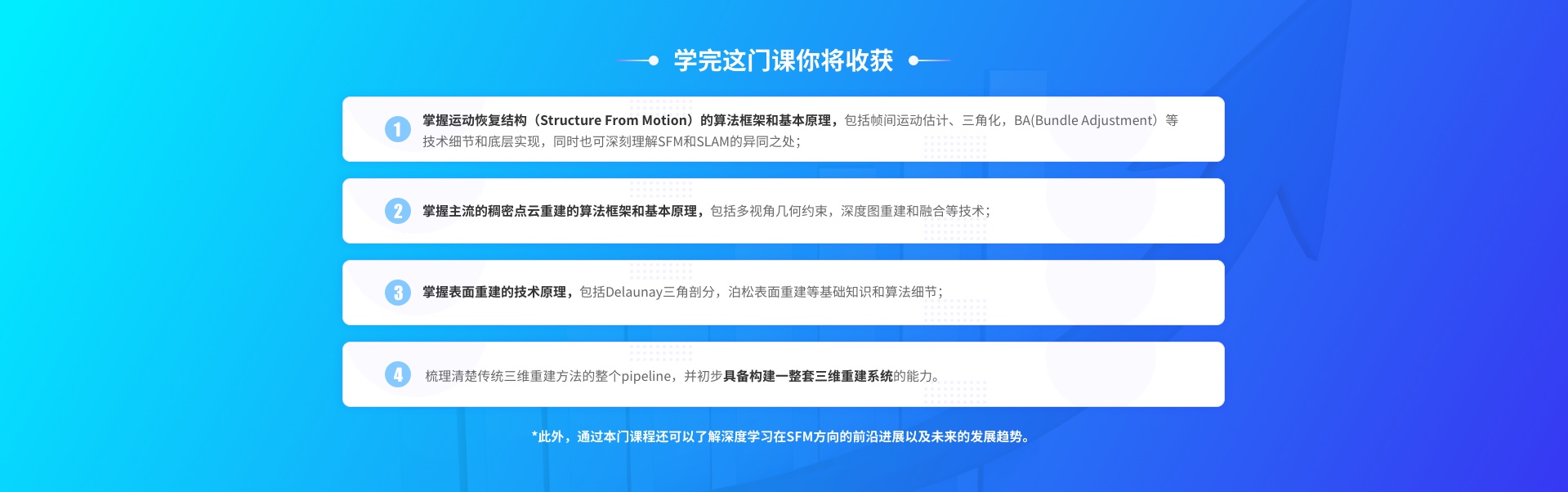 学完这门课你将收获

1 掌握运动恢复结构（Structure From Motion）的算法框架和基本原理，包括帧间运动估计、三角化，BA(Bundle Adjustment）等技术细节和底层实现，同时也可深刻理解SFM和SLAM的异同之处；

2 掌握主流的稠密点云重建的算法框架和基本原理，包括多视角几何约束，深度图重建和融合等技术；

3 掌握表面重建的技术原理，包括Delaunay三角剖分，泊松表面重建等基础知识和算法细节；

4 梳理清楚传统三维重建方法的整个pipeline，并初步具备构建一整套三维重建系统的能力。

*此外，通过本门课程还可以了解深度学习在SFM方向的前沿进展以及未来的发展趋势。